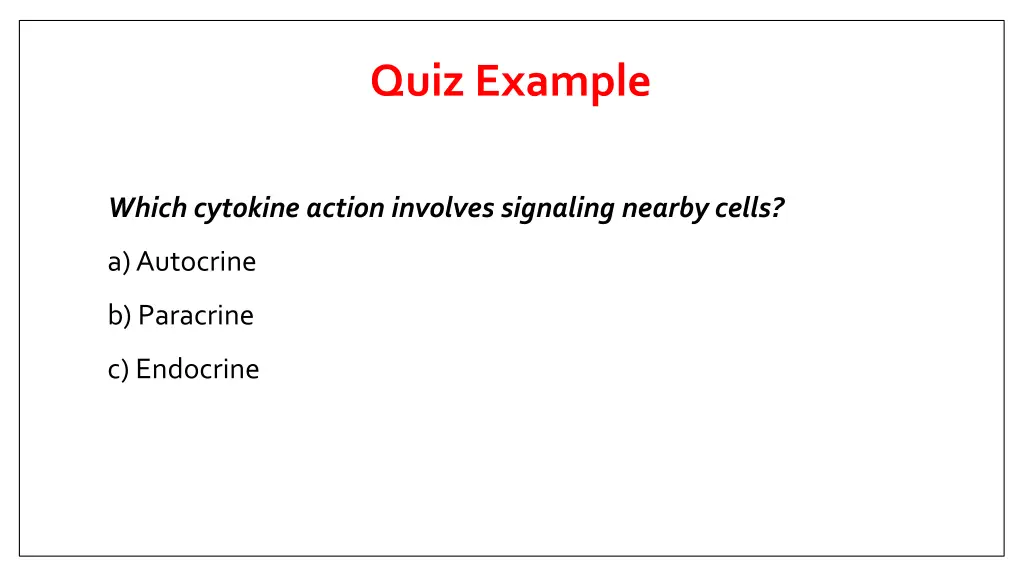 Quiz Example

Which cytokine action involves signaling nearby cells?

a) Autocrine

b) Paracrine

c) Endocrine